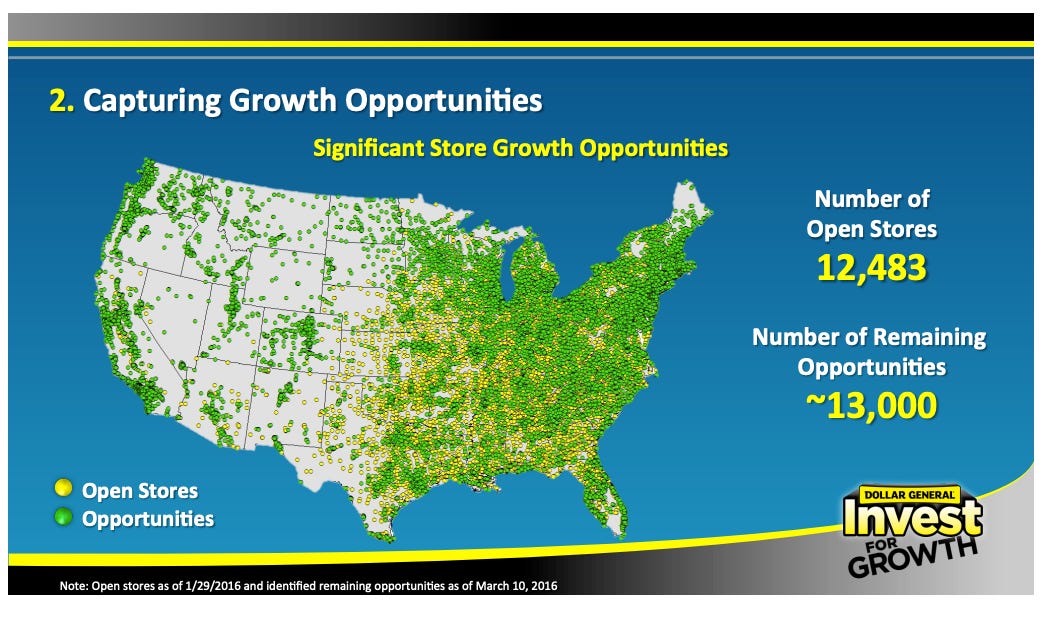 2. Capturing Growth Opportunities

Significant Store Growth Opportunities

Number of Open Stores
12,483

Number of Remaining Opportunities
~13,000

Open Stores
Opportunities

DOLLAR GENERAL
Invest
FOR
GROWTH

Note: Open stores as of 1/29/2016 and identified remaining opportunities as of March 10, 2016